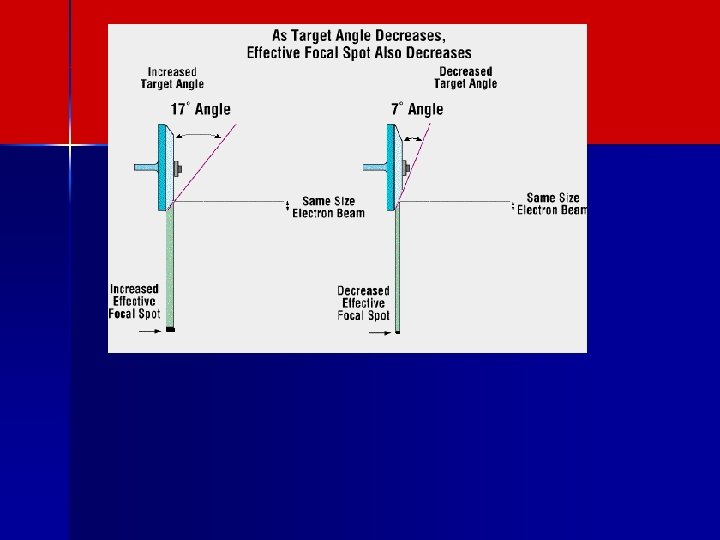 As Target Angle Decreases, Effective Focal Spot Also Decreases

Increased Target Angle

17° Angle

Same Size Electron Beam

Increased Effective Focal Spot

Decreased Target Angle

7° Angle

Same Size Electron Beam

Decreased Effective Focal Spot